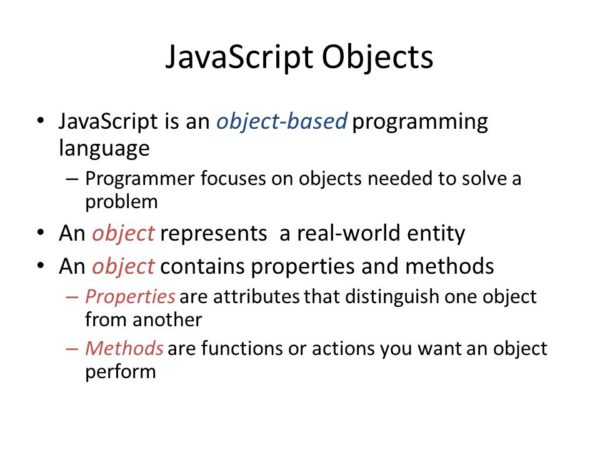 JavaScript Objects

• JavaScript is an object-based programming language
– Programmer focuses on objects needed to solve a problem
• An object represents a real-world entity
• An object contains properties and methods
– Properties are attributes that distinguish one object from another
– Methods are functions or actions you want an object perform